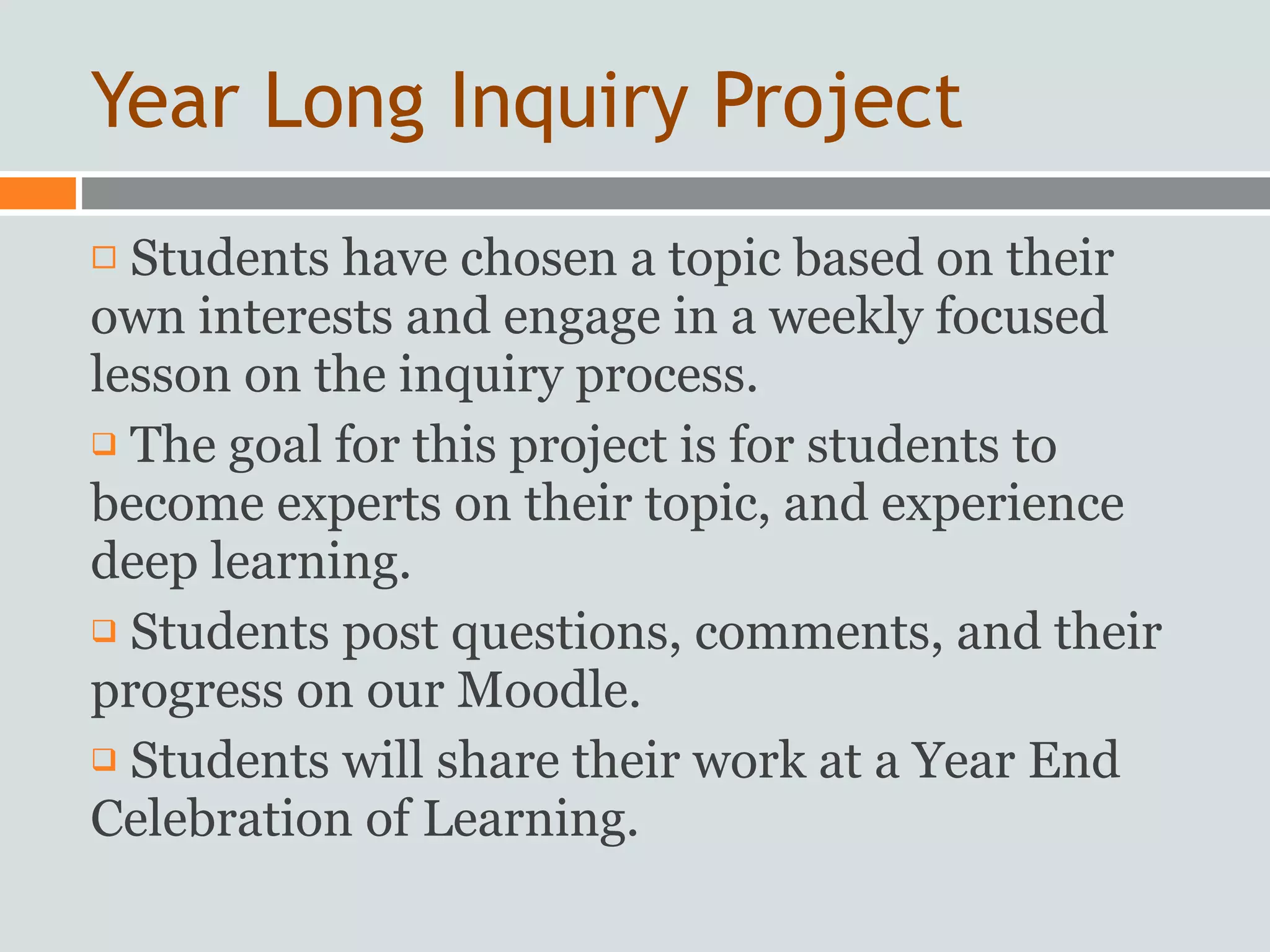 Year Long Inquiry Project

□ Students have chosen a topic based on their own interests and engage in a weekly focused lesson on the inquiry process.

□ The goal for this project is for students to become experts on their topic, and experience deep learning.

□ Students post questions, comments, and their progress on our Moodle.

□ Students will share their work at a Year End Celebration of Learning.